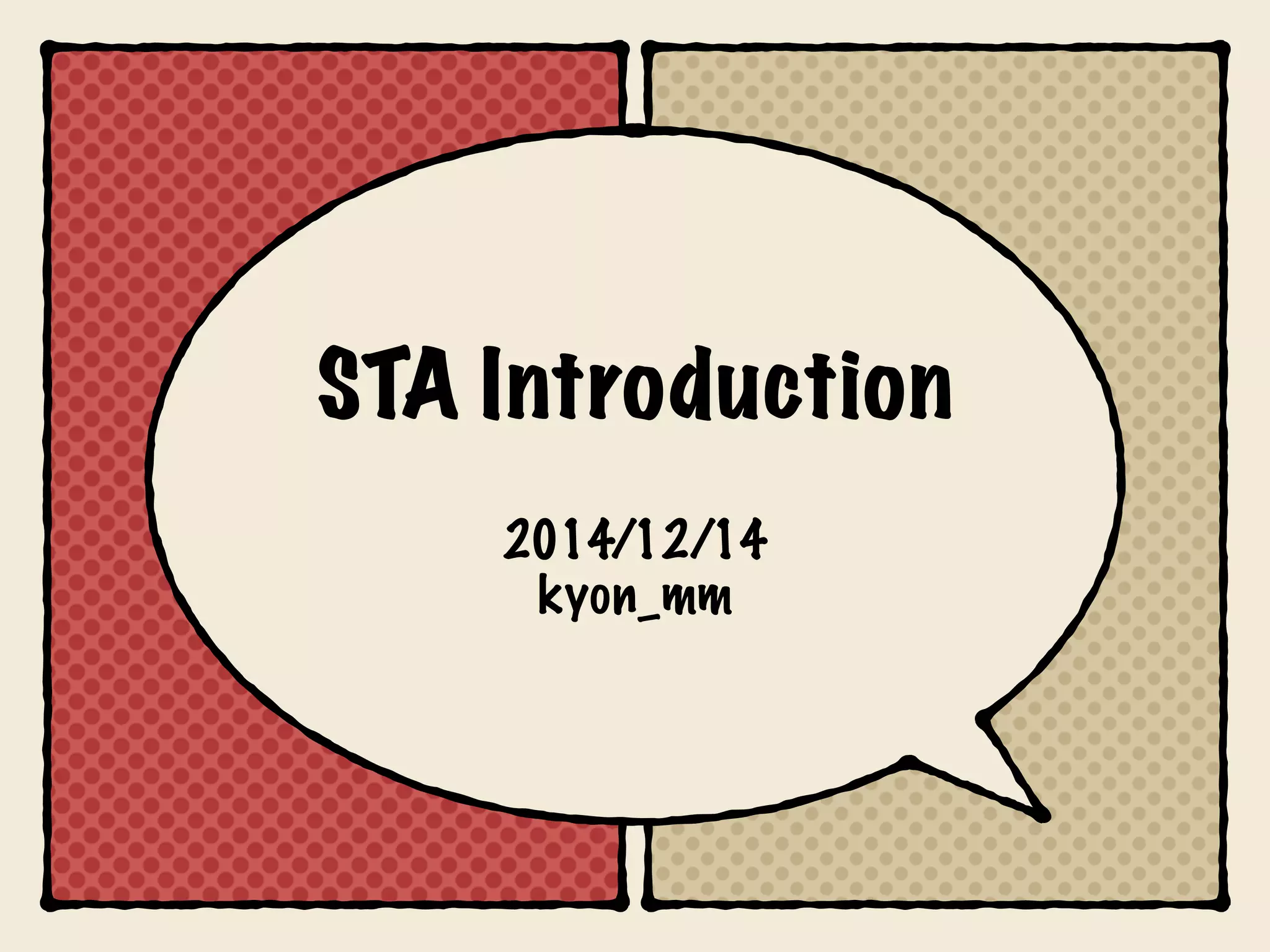 STA Introduction

2014/12/14
kyon_mm